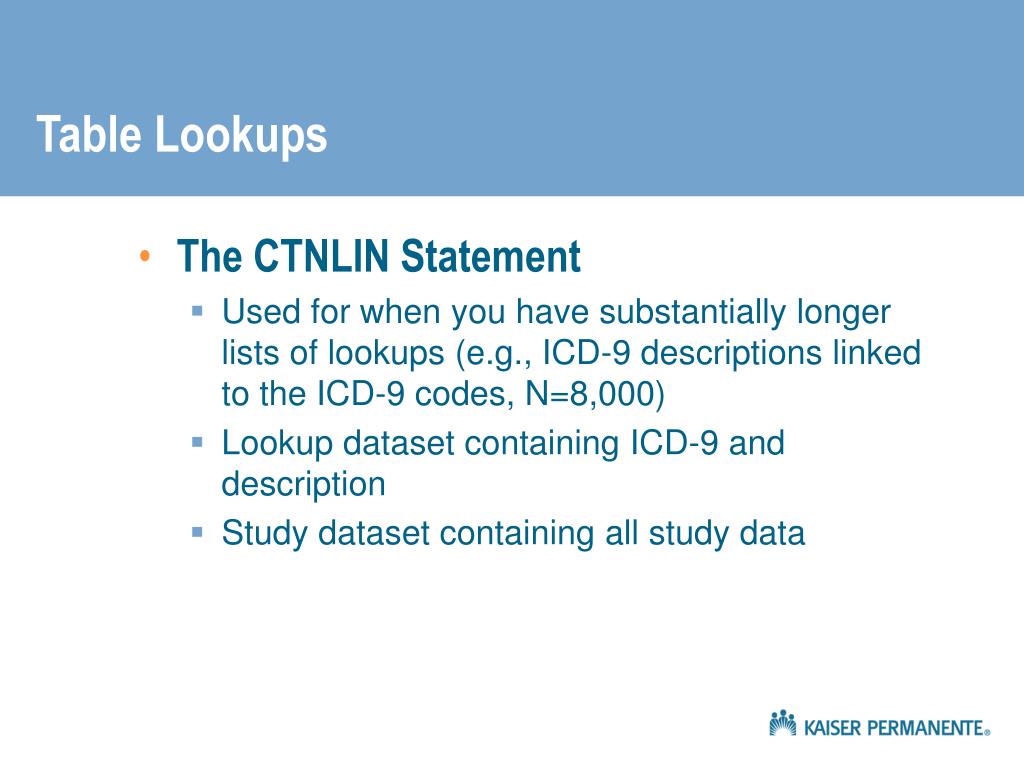 Table Lookups

• The CTNLIN Statement
  ▪ Used for when you have substantially longer lists of lookups (e.g., ICD-9 descriptions linked to the ICD-9 codes, N=8,000)
  ▪ Lookup dataset containing ICD-9 and description
  ▪ Study dataset containing all study data

KAISER PERMANENTE®